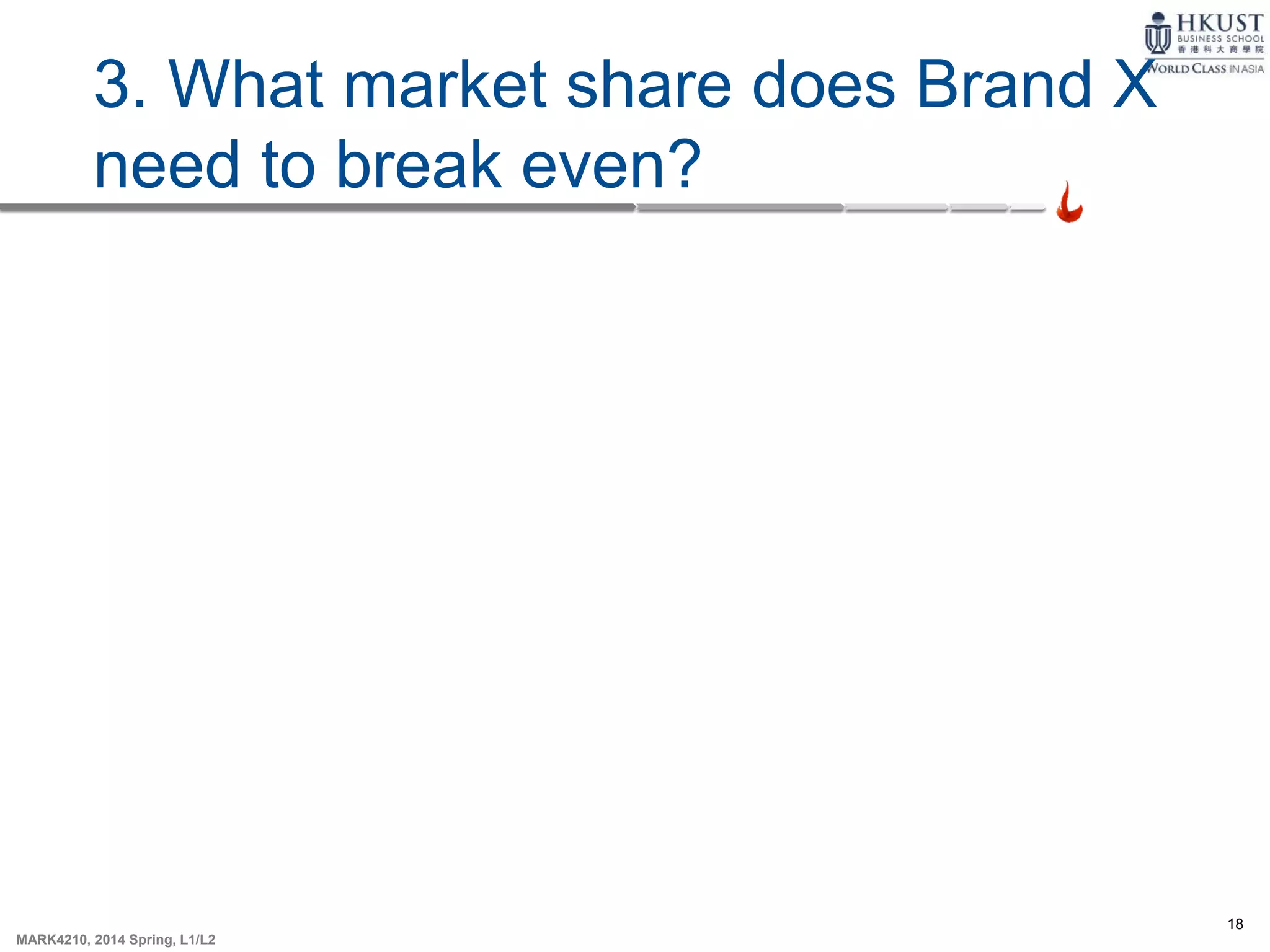 HKUST
BUSINESS SCHOOL
香港科大商學院
WORLD CLASS IN ASIA

3. What market share does Brand X need to break even?

18

MARK4210, 2014 Spring, L1/L2